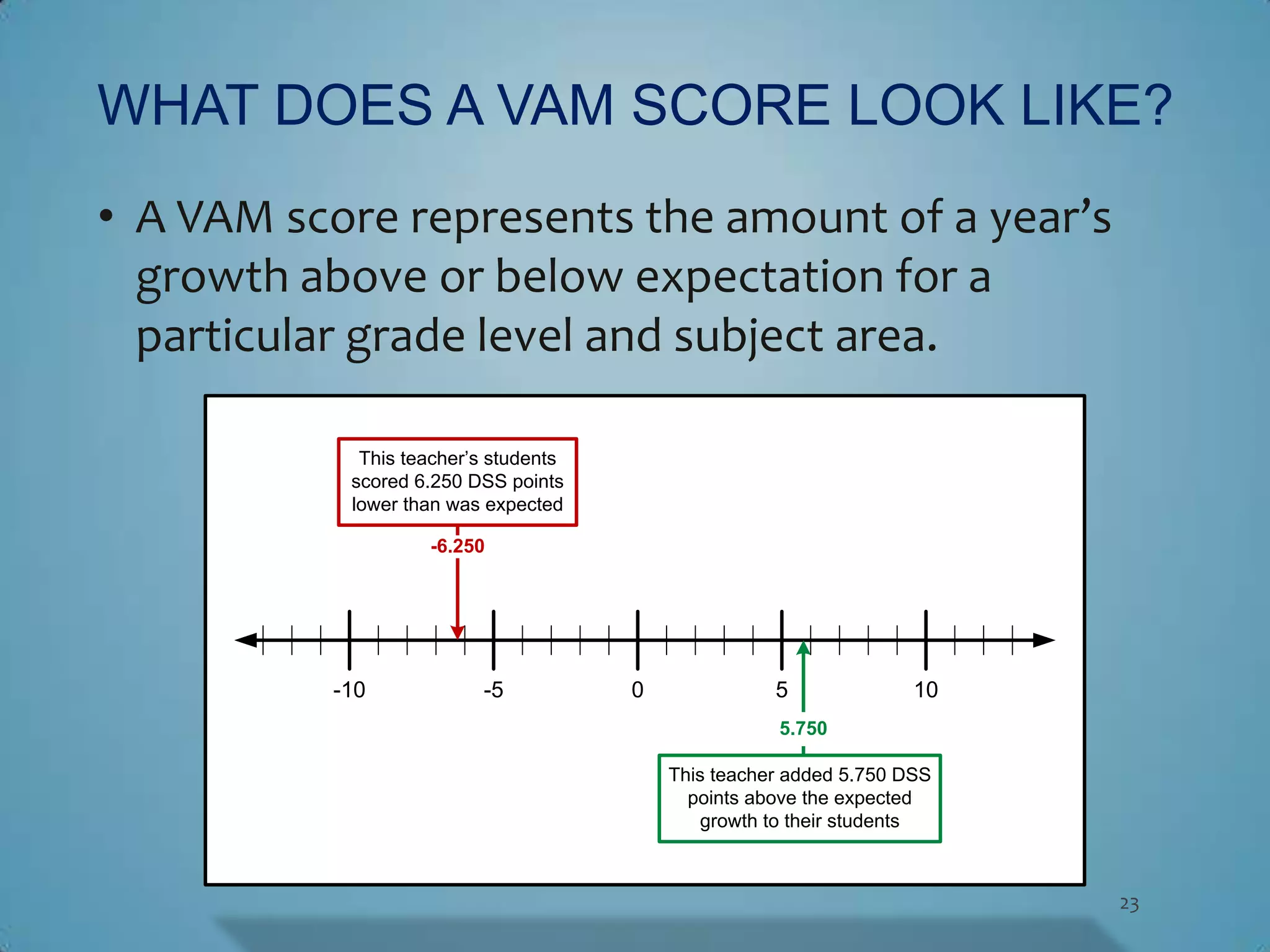 WHAT DOES A VAM SCORE LOOK LIKE?

• A VAM score represents the amount of a year's growth above or below expectation for a particular grade level and subject area.

This teacher's students scored 6.250 DSS points lower than was expected

-6.250

-10 -5 0 5 10

5.750

This teacher added 5.750 DSS points above the expected growth to their students

23